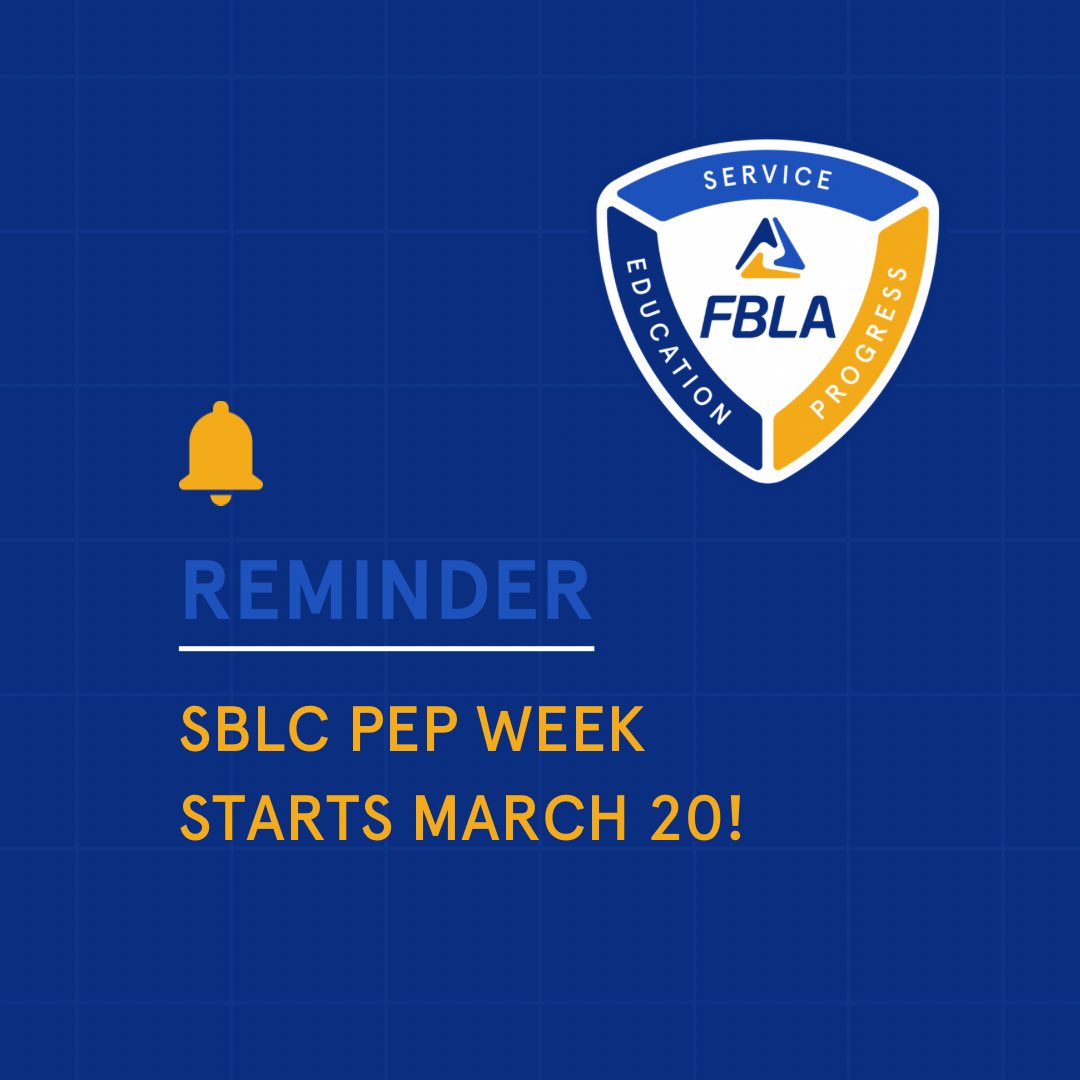 SERVICE
EDUCATION
PROGRESS
FBLA

REMINDER

SBLC PEP WEEK STARTS MARCH 20!